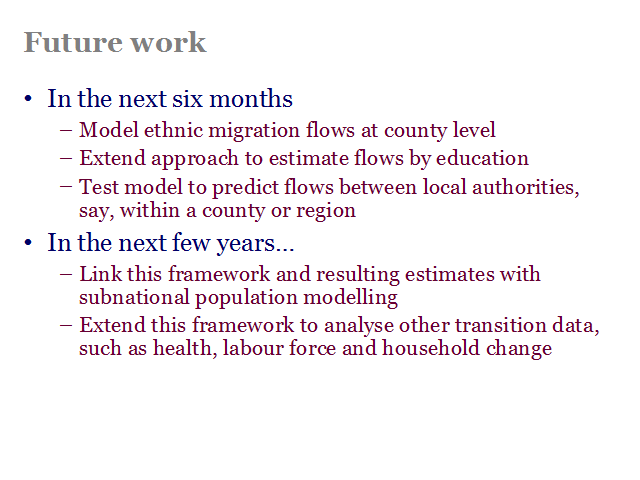 Future work

• In the next six months
  – Model ethnic migration flows at county level
  – Extend approach to estimate flows by education
  – Test model to predict flows between local authorities, say, within a county or region
• In the next few years...
  – Link this framework and resulting estimates with subnational population modelling
  – Extend this framework to analyse other transition data, such as health, labour force and household change